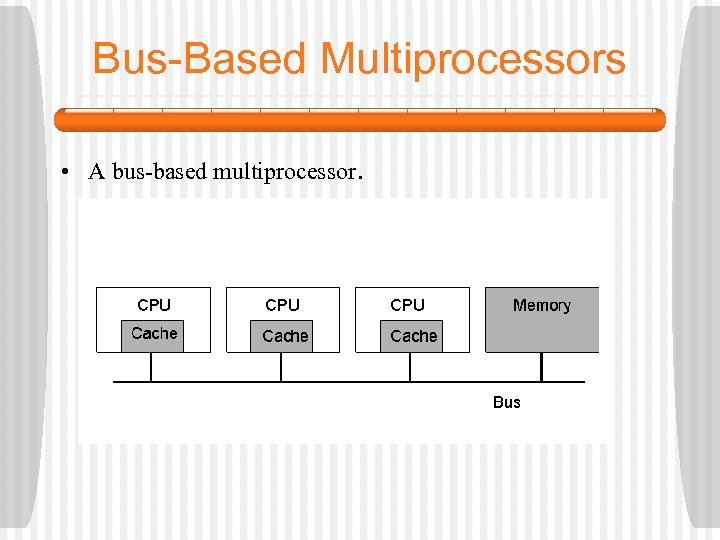 Bus-Based Multiprocessors

• A bus-based multiprocessor.

CPU
Cache

CPU
Cache

CPU
Cache

Memory

Bus